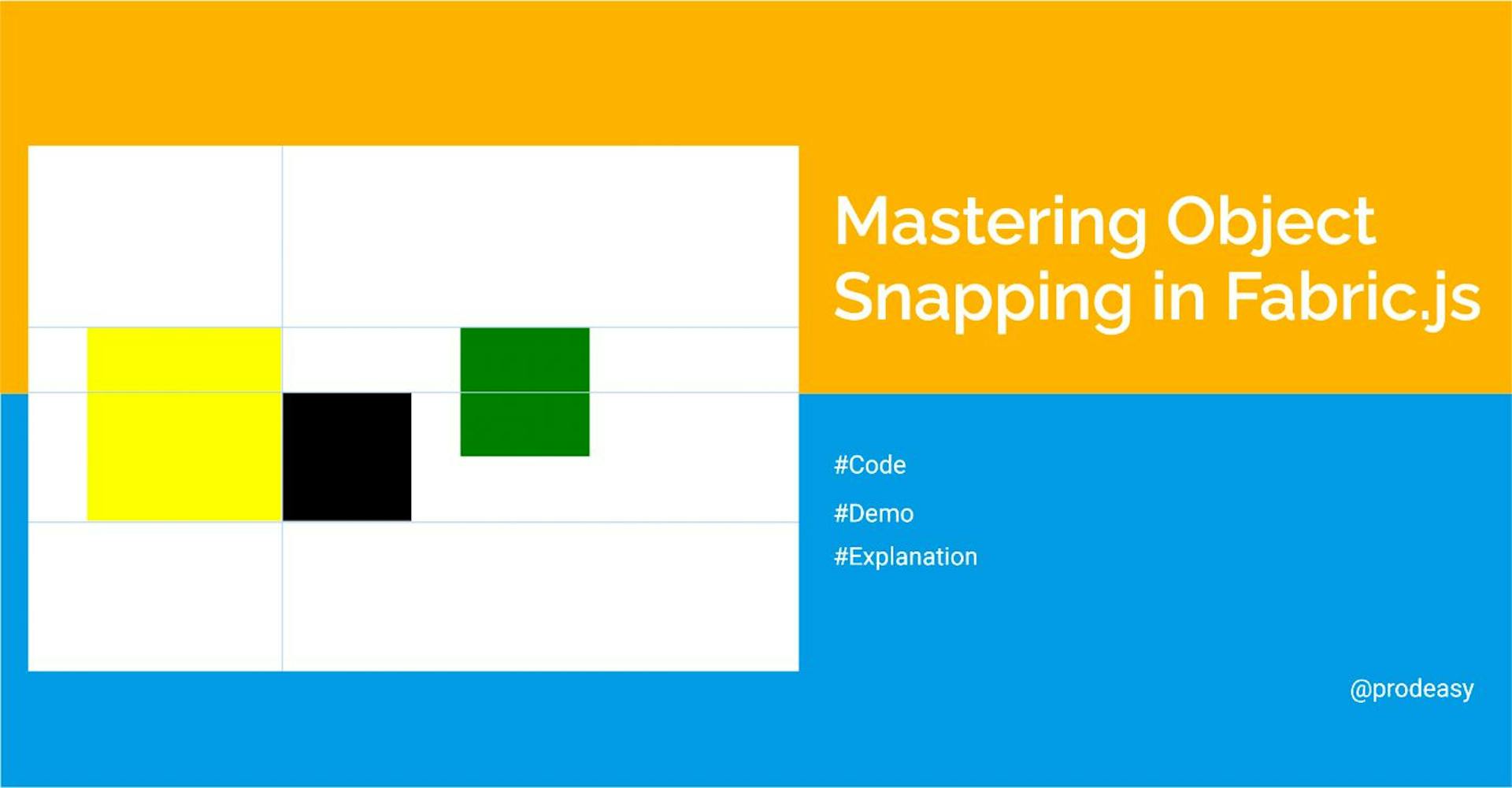 Mastering Object Snapping in Fabric.js

#Code

#Demo

#Explanation

@prodeasy